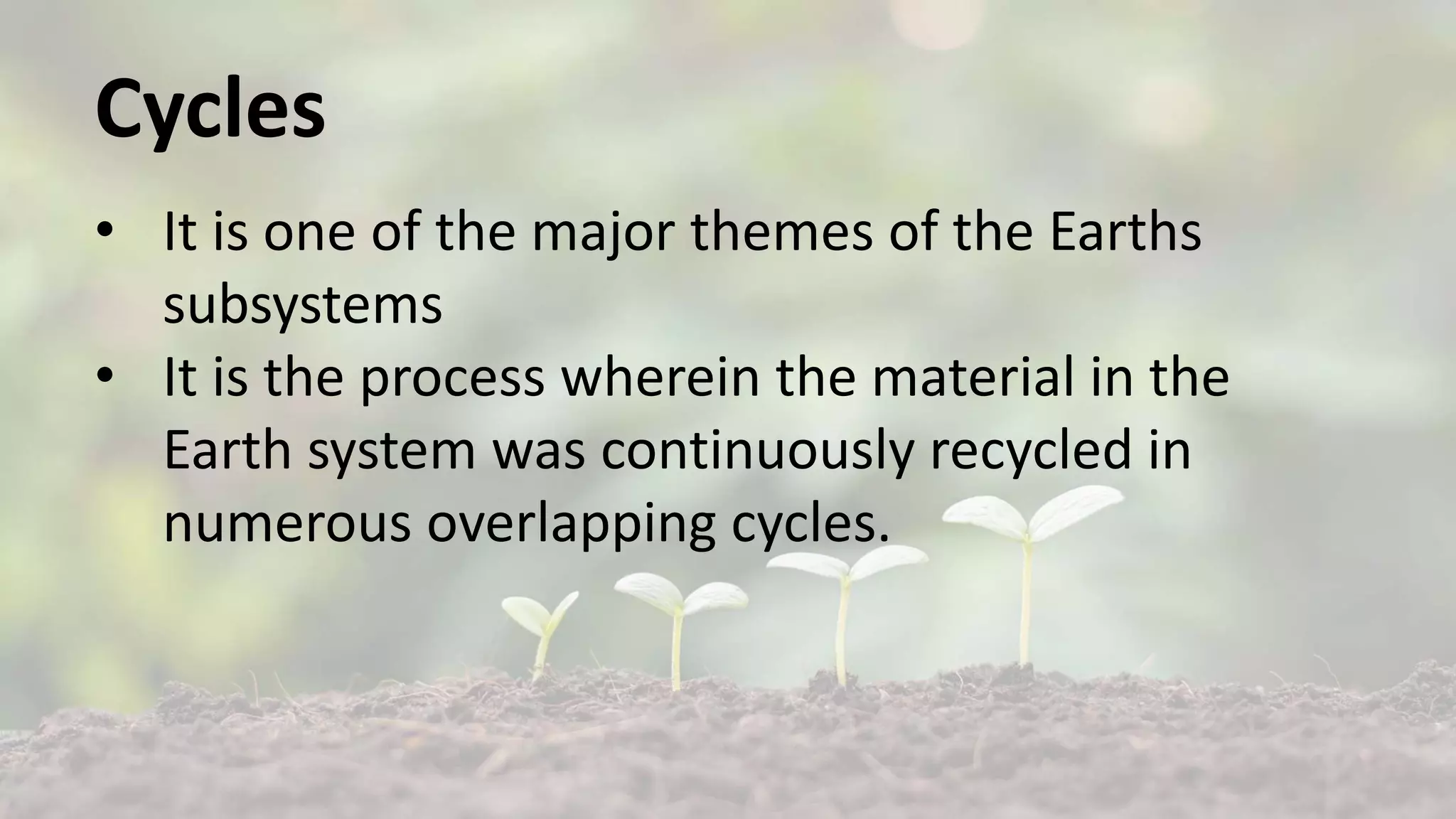 Cycles

• It is one of the major themes of the Earths subsystems
• It is the process wherein the material in the Earth system was continuously recycled in numerous overlapping cycles.